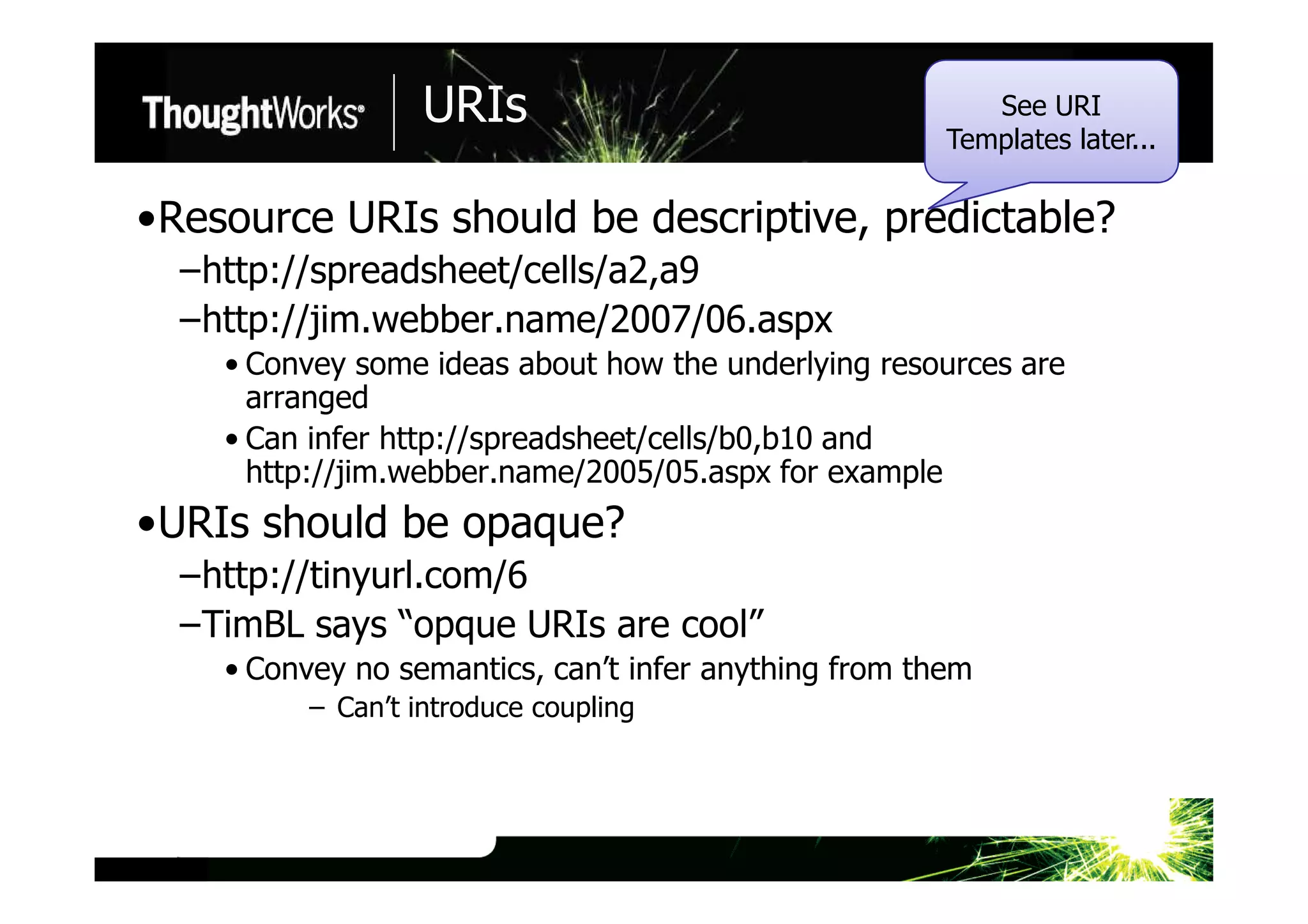 ThoughtWorks® URIs

See URI Templates later...

•Resource URIs should be descriptive, predictable?
–http://spreadsheet/cells/a2,a9
–http://jim.webber.name/2007/06.aspx
• Convey some ideas about how the underlying resources are arranged
• Can infer http://spreadsheet/cells/b0,b10 and http://jim.webber.name/2005/05.aspx for example

•URIs should be opaque?
–http://tinyurl.com/6
–TimBL says “opque URIs are cool”
• Convey no semantics, can’t infer anything from them
– Can’t introduce coupling